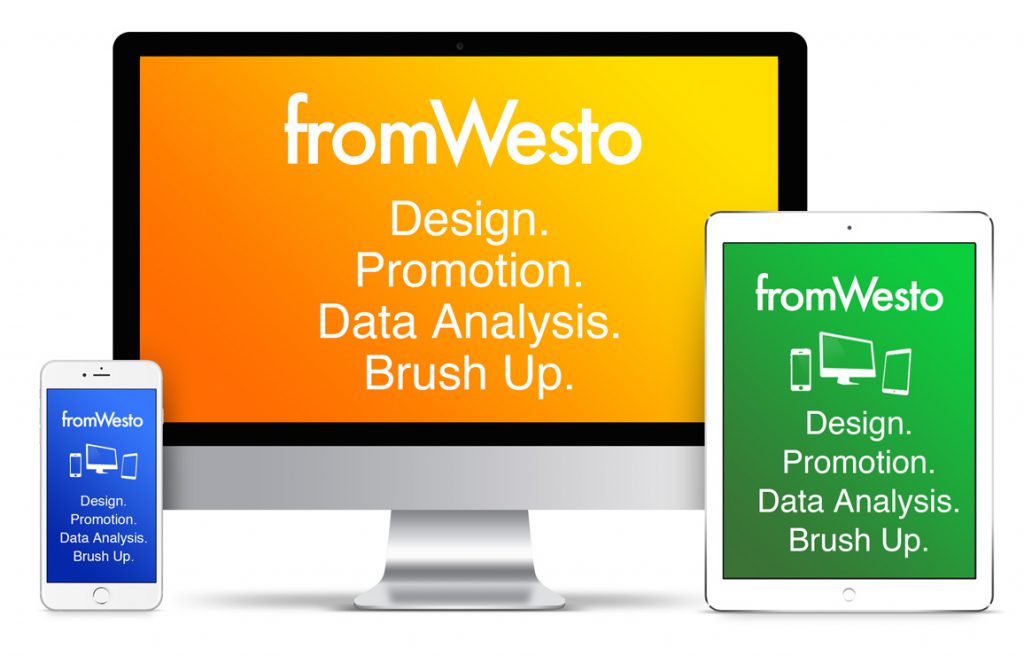 fromWesto

Design.
Promotion.
Data Analysis.
Brush Up.

fromWesto

Design.
Promotion.
Data Analysis.
Brush Up.

fromWesto

Design.
Promotion.
Data Analysis.
Brush Up.